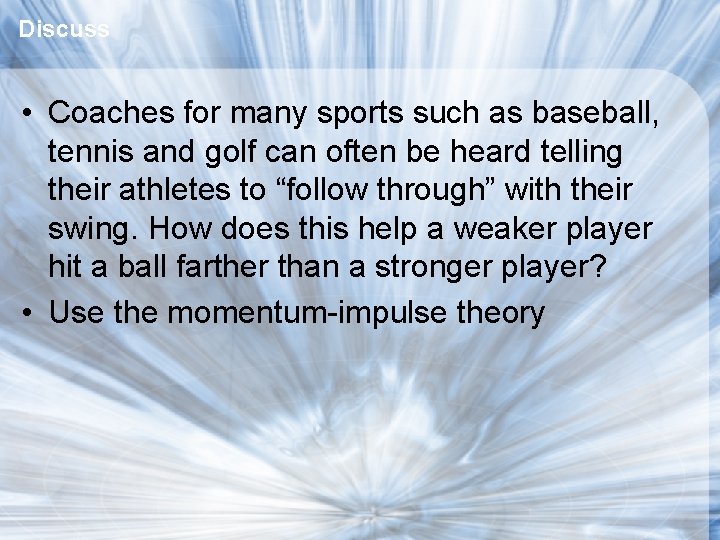 Discuss

• Coaches for many sports such as baseball, tennis and golf can often be heard telling their athletes to “follow through” with their swing. How does this help a weaker player hit a ball farther than a stronger player?

• Use the momentum-impulse theory